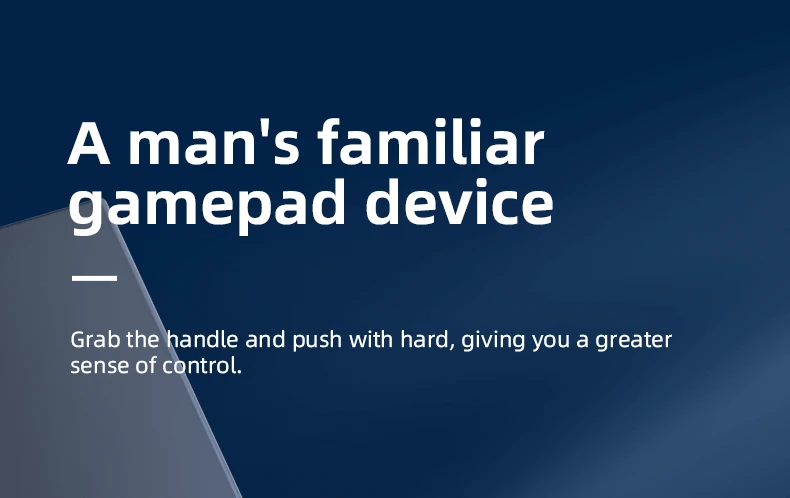 A man's familiar gamepad device

Grab the handle and push with hard, giving you a greater sense of control.